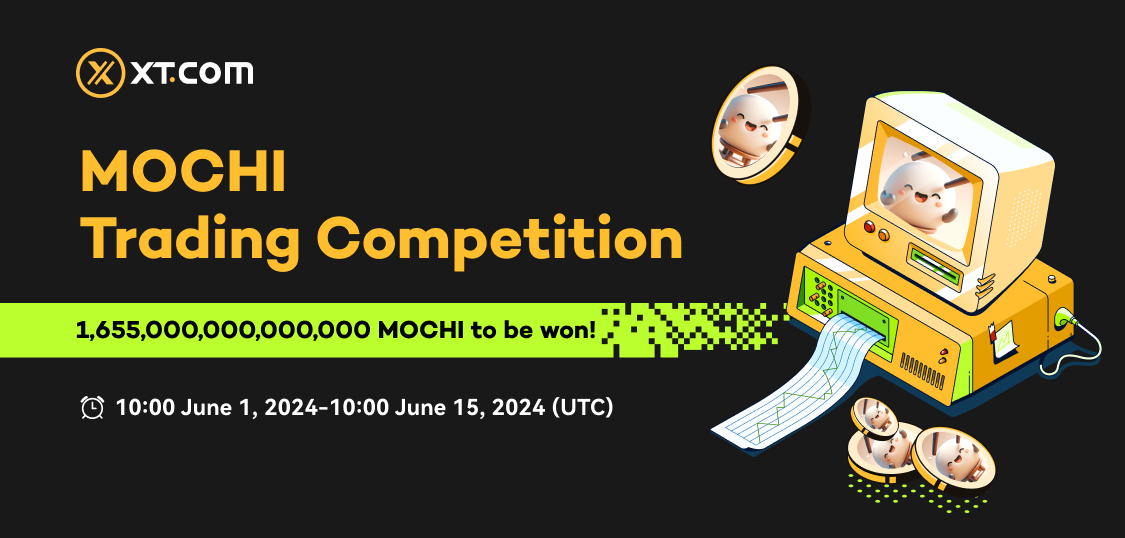 XT.COM

MOCHI
Trading Competition

1,655,000,000,000,000 MOCHI to be won!

10:00 June 1, 2024-10:00 June 15, 2024 (UTC)